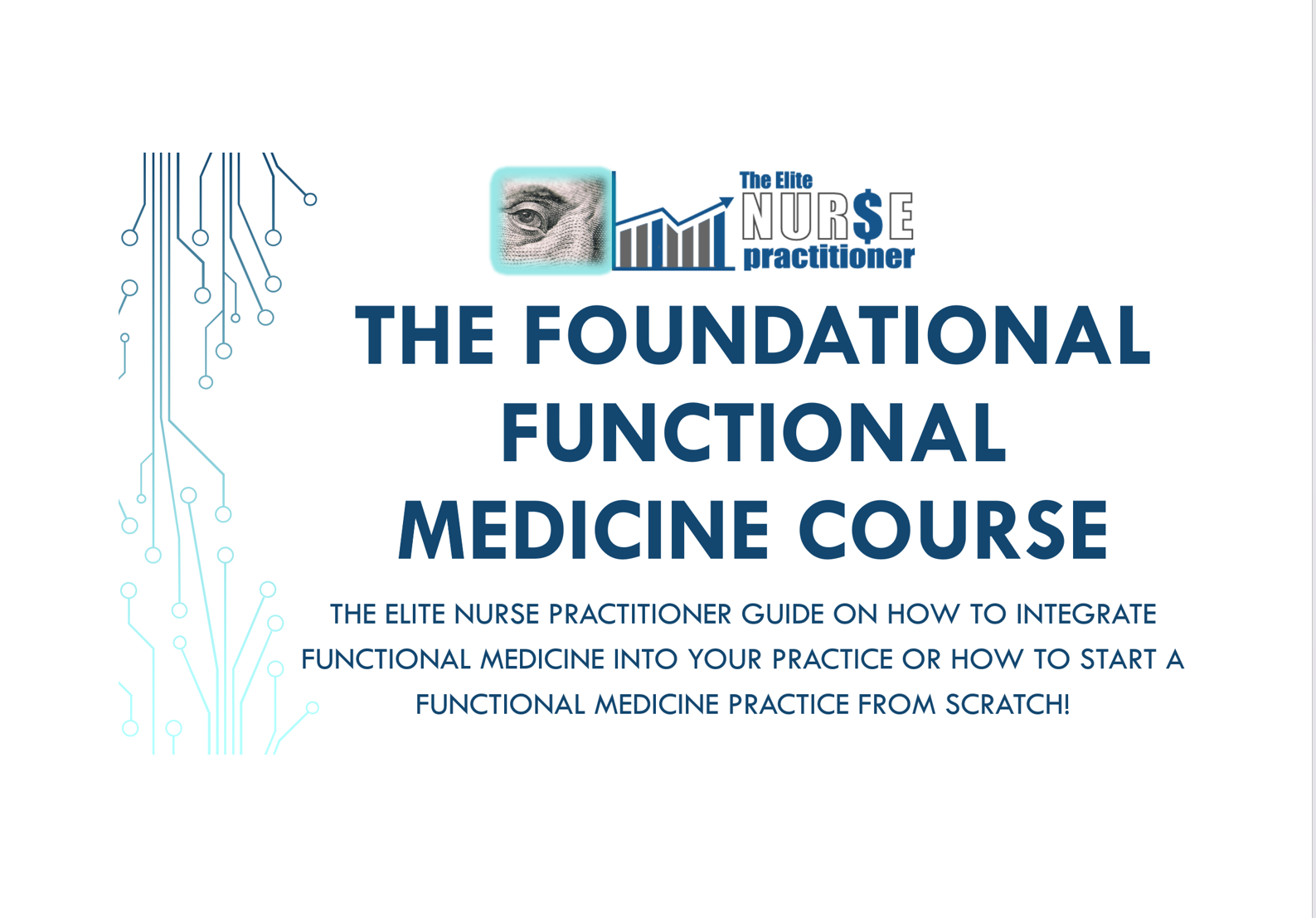 The Elite
NUR$E
practitioner

THE FOUNDATIONAL FUNCTIONAL MEDICINE COURSE

THE ELITE NURSE PRACTITIONER GUIDE ON HOW TO INTEGRATE FUNCTIONAL MEDICINE INTO YOUR PRACTICE OR HOW TO START A FUNCTIONAL MEDICINE PRACTICE FROM SCRATCH!